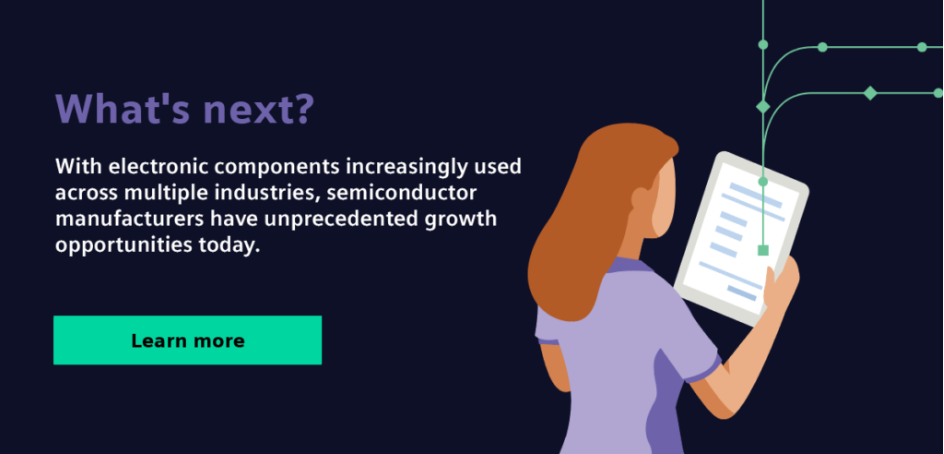 What's next?

With electronic components increasingly used across multiple industries, semiconductor manufacturers have unprecedented growth opportunities today.

Learn more